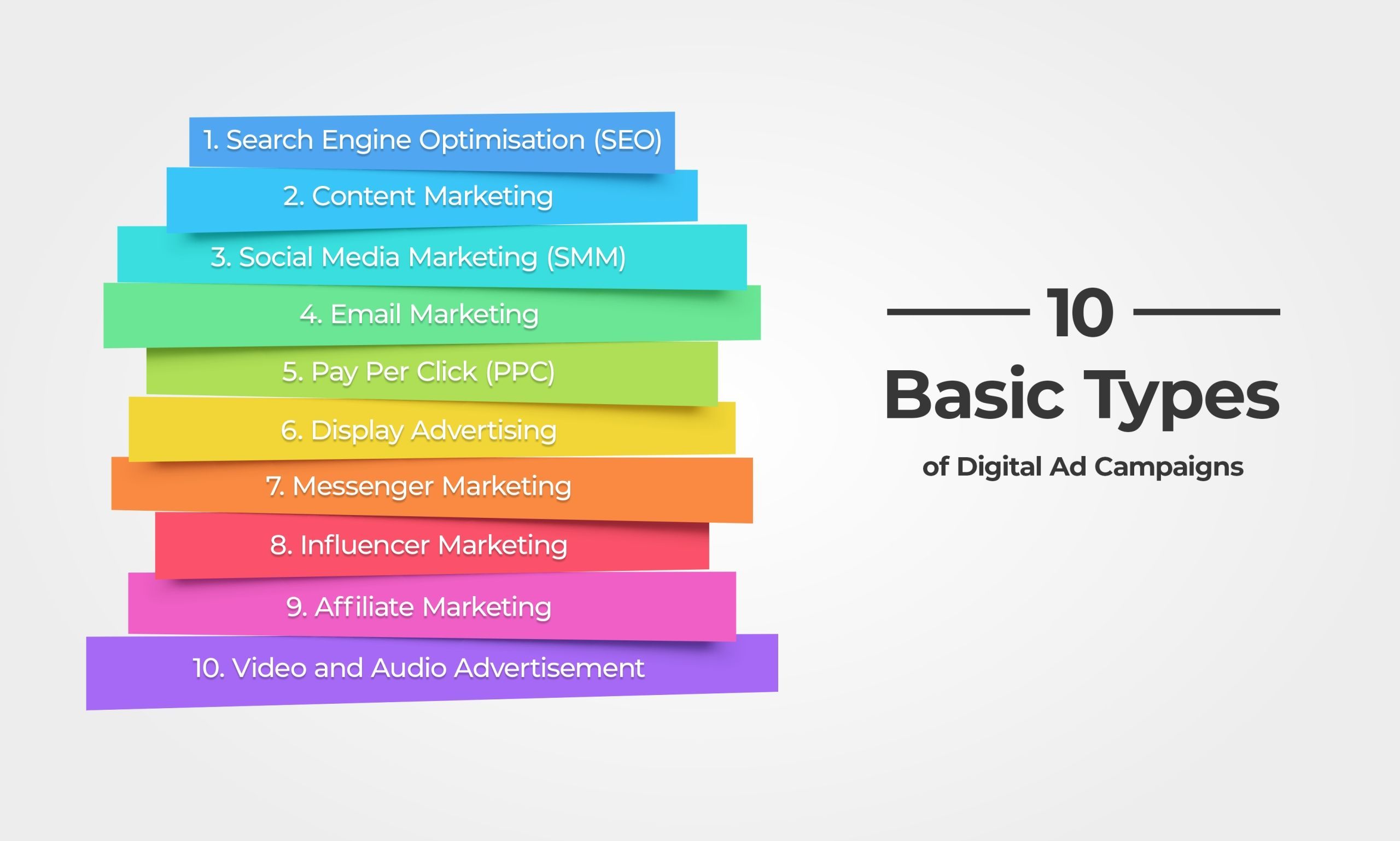 1. Search Engine Optimisation (SEO)

2. Content Marketing

3. Social Media Marketing (SMM)

4. Email Marketing

5. Pay Per Click (PPC)

6. Display Advertising

7. Messenger Marketing

8. Influencer Marketing

9. Affiliate Marketing

10. Video and Audio Advertisement

10

Basic Types

of Digital Ad Campaigns